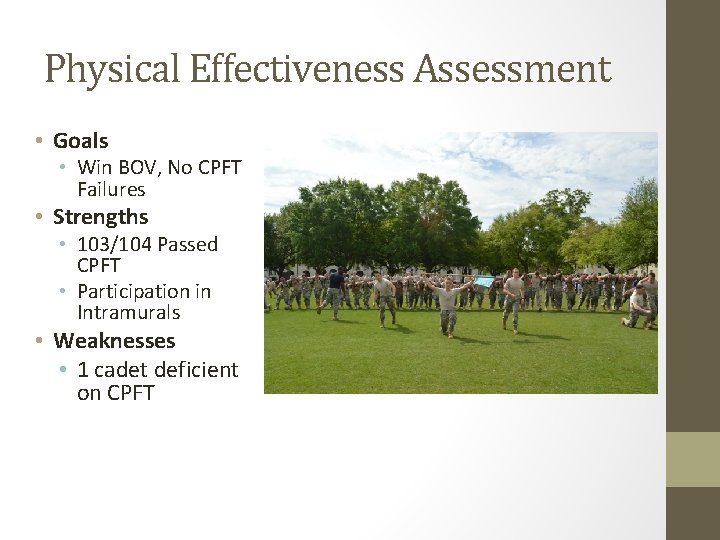 Physical Effectiveness Assessment

• Goals
  • Win BOV, No CPFT Failures
• Strengths
  • 103/104 Passed CPFT
  • Participation in Intramurals
• Weaknesses
  • 1 cadet deficient on CPFT